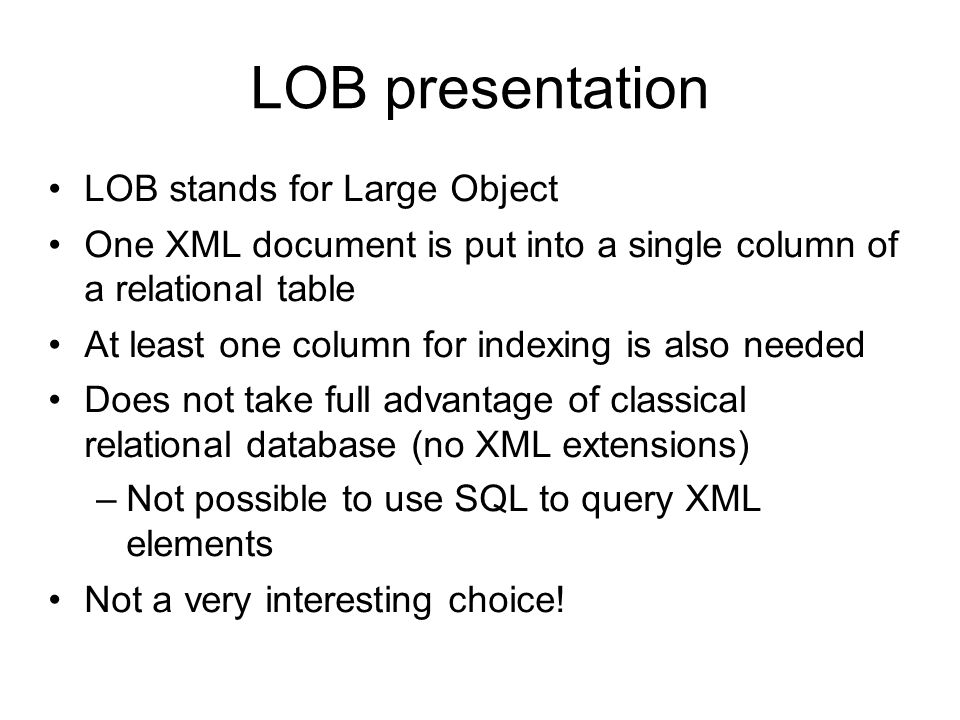 LOB presentation

• LOB stands for Large Object
• One XML document is put into a single column of a relational table
• At least one column for indexing is also needed
• Does not take full advantage of classical relational database (no XML extensions)
  – Not possible to use SQL to query XML elements
• Not a very interesting choice!